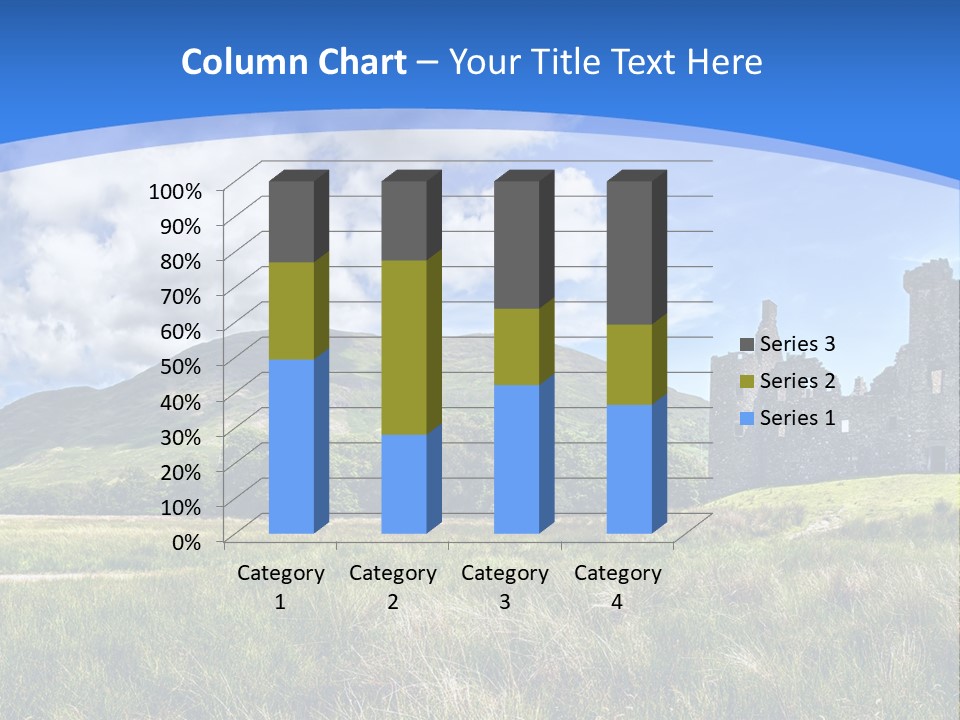 Column Chart – Your Title Text Here

100%
90%
80%
70%
60%
50%
40%
30%
20%
10%
0%

Category 1
Category 2
Category 3
Category 4

Series 3
Series 2
Series 1